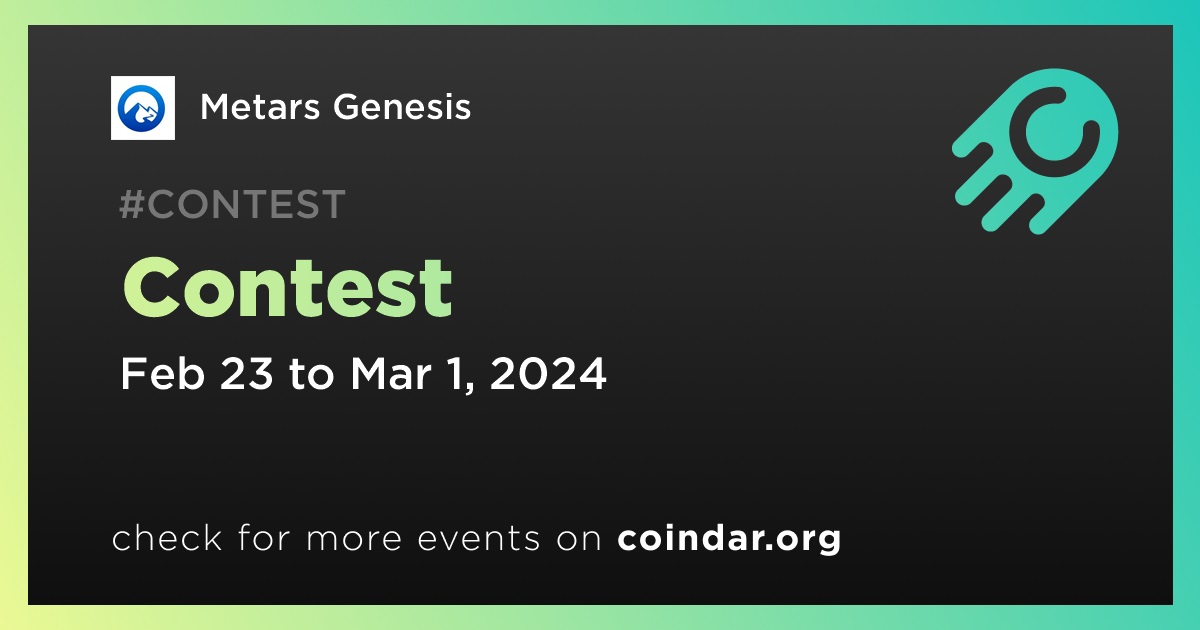 Metars Genesis

#CONTEST

Contest

Feb 23 to Mar 1, 2024

check for more events on coindar.org